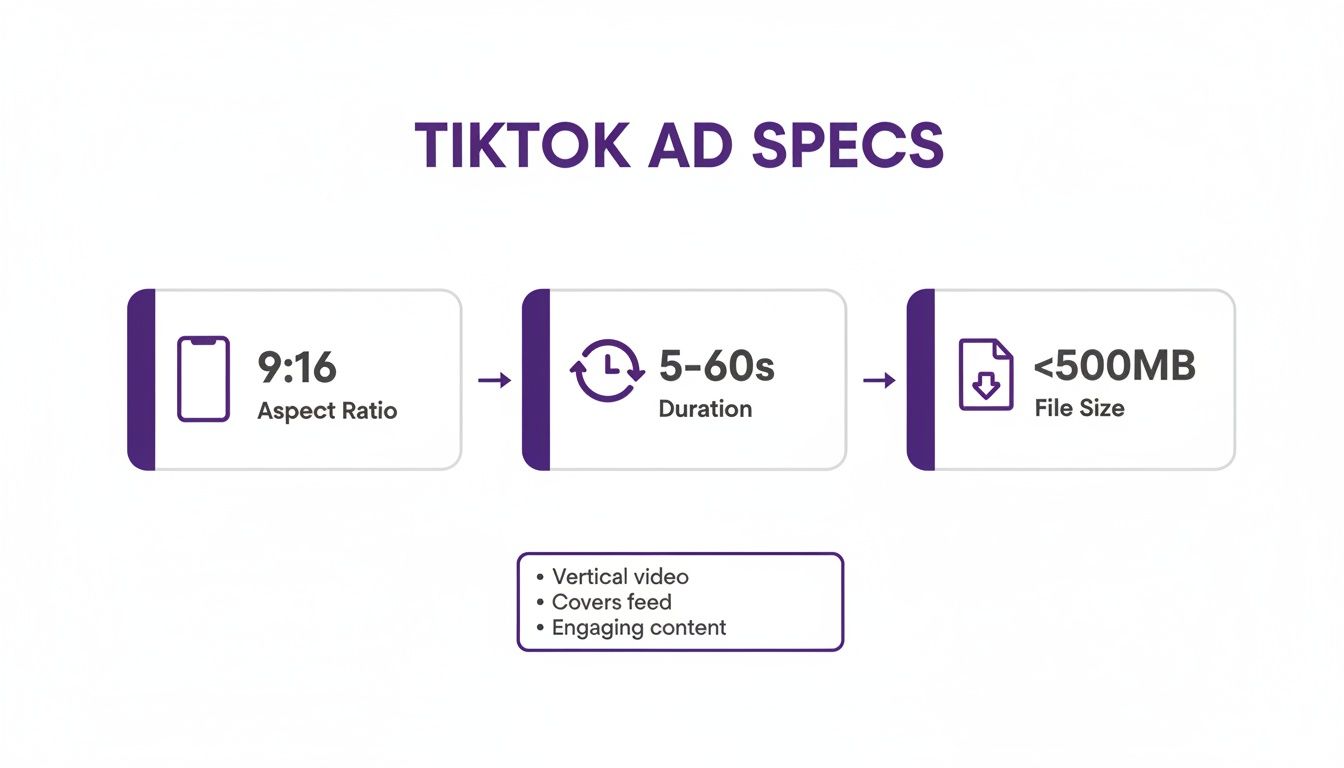 TIKTOK AD SPECS

9:16
Aspect Ratio

5-60s
Duration

<500MB
File Size

• Vertical video
• Covers feed
• Engaging content